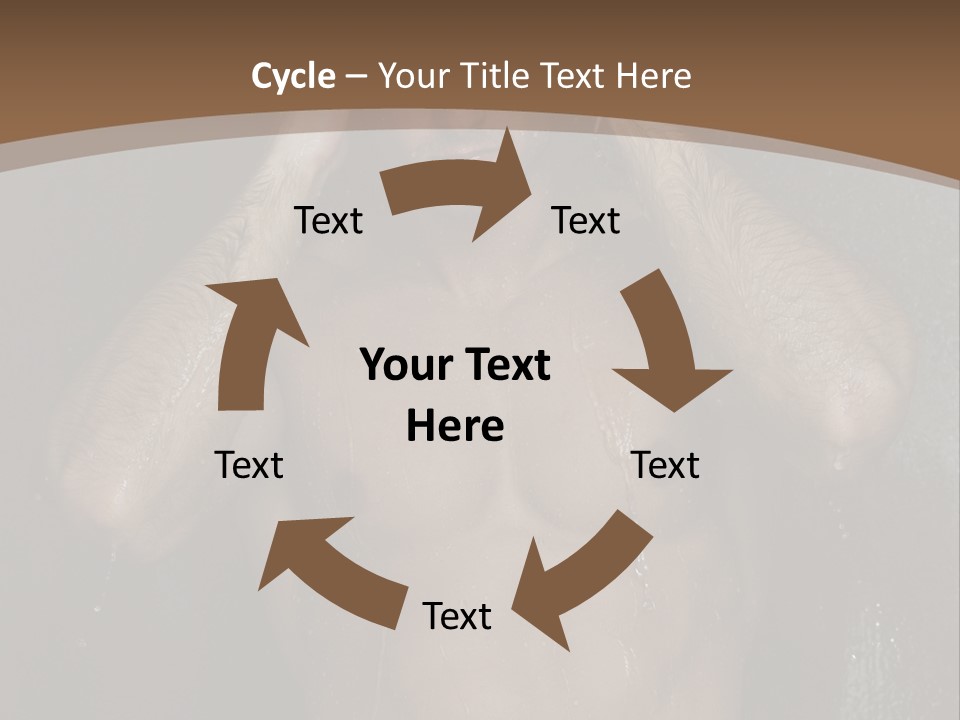 Cycle – Your Title Text Here

Text

Text

Your Text Here

Text

Text

Text